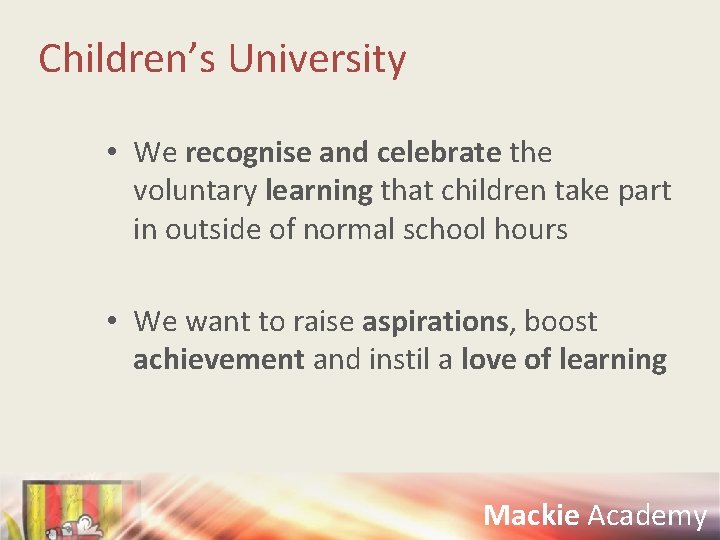 Children's University

• We recognise and celebrate the voluntary learning that children take part in outside of normal school hours

• We want to raise aspirations, boost achievement and instil a love of learning

Mackie Academy